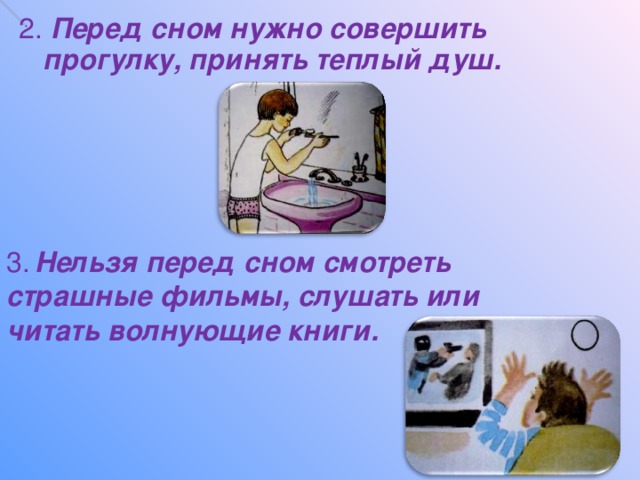 2. Перед сном нужно совершить прогулку, принять теплый душ.

3. Нельзя перед сном смотреть страшные фильмы, слушать или читать волнующие книги.